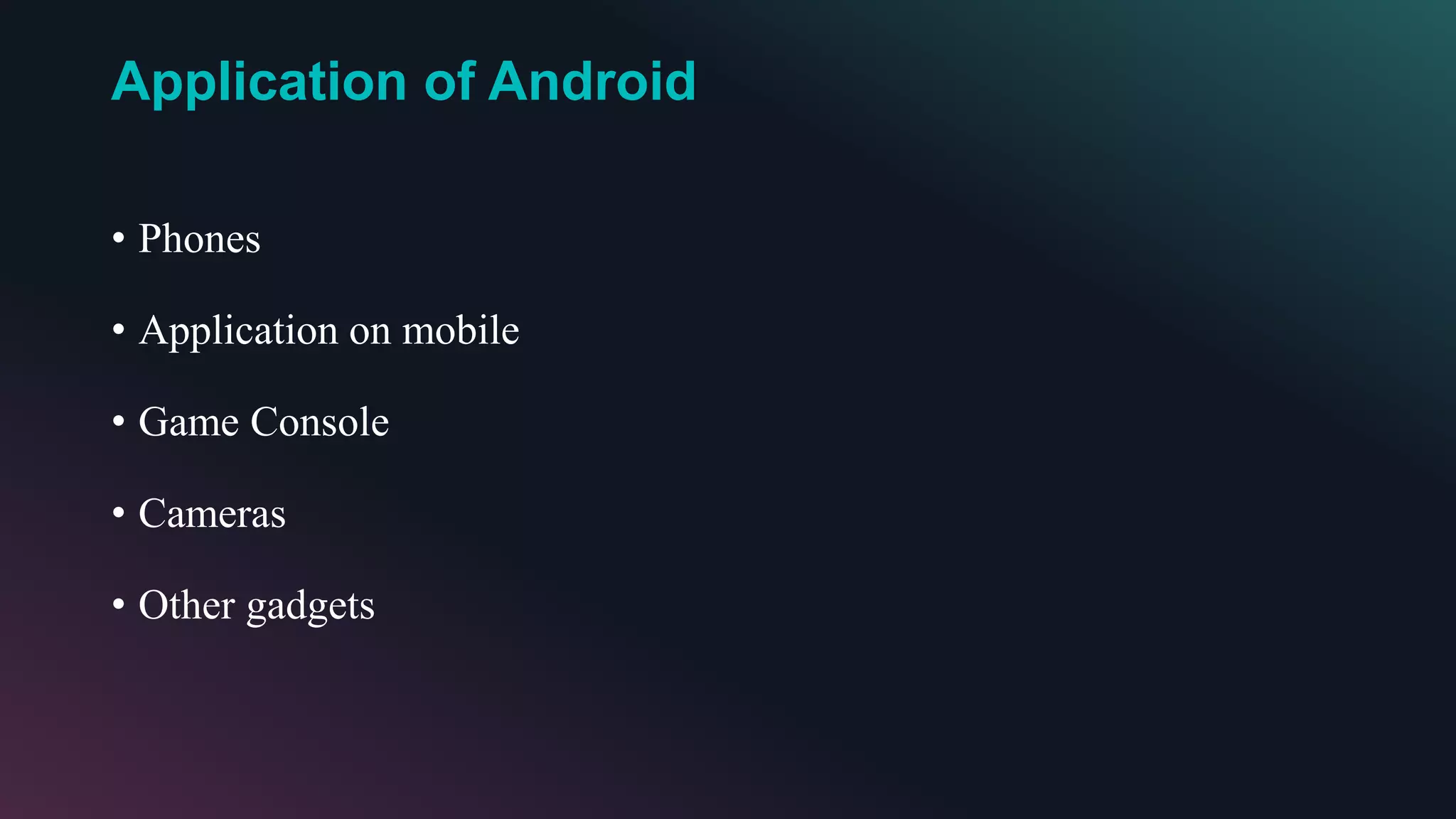 Application of Android

• Phones

• Application on mobile

• Game Console

• Cameras

• Other gadgets